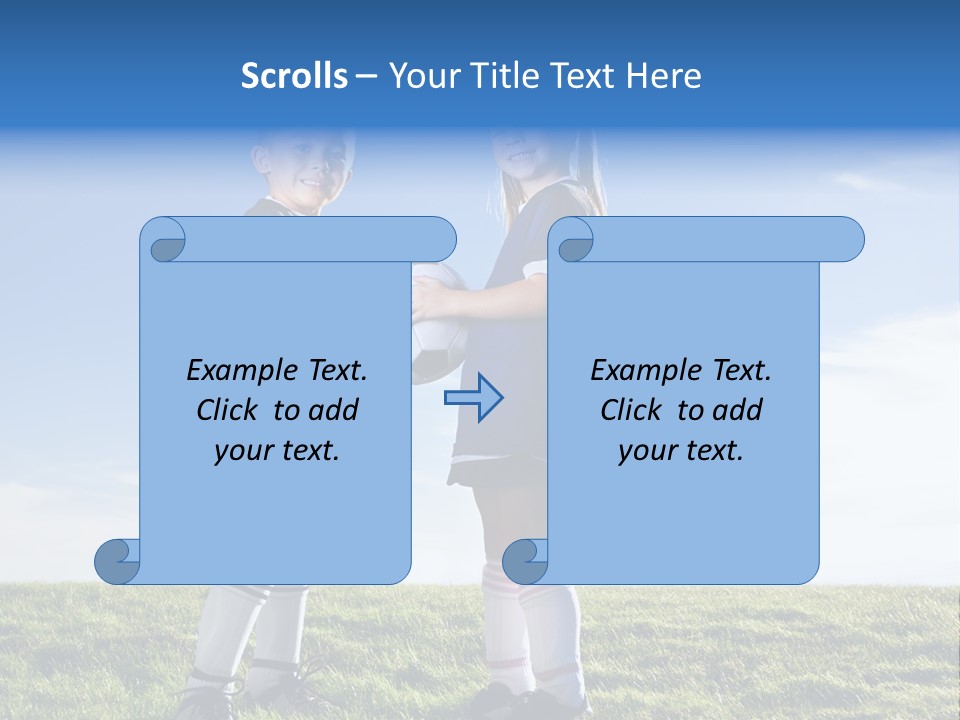 Scrolls – Your Title Text Here

Example Text. Click to add your text.

Example Text. Click to add your text.